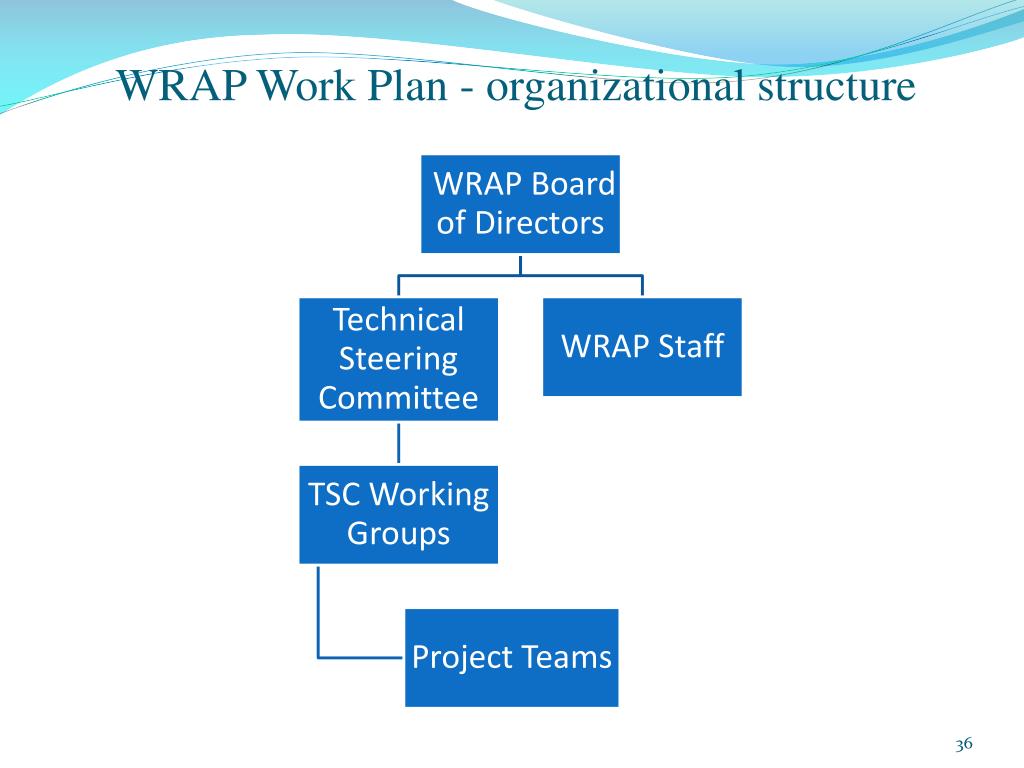 WRAP Work Plan - organizational structure

WRAP Board of Directors

Technical Steering Committee

WRAP Staff

TSC Working Groups

Project Teams

36